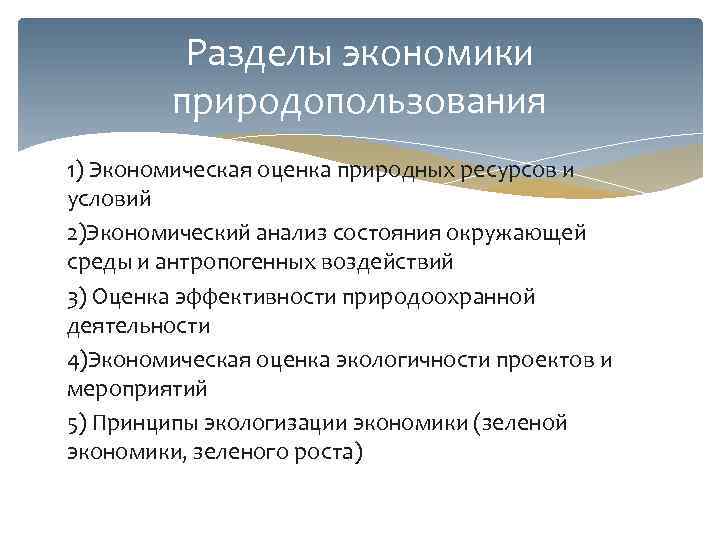 Разделы экономики природопользования

1) Экономическая оценка природных ресурсов и условий

2)Экономический анализ состояния окружающей среды и антропогенных воздействий

3) Оценка эффективности природоохранной деятельности

4)Экономическая оценка экологичности проектов и мероприятий

5) Принципы экологизации экономики (зеленой экономики, зеленого роста)